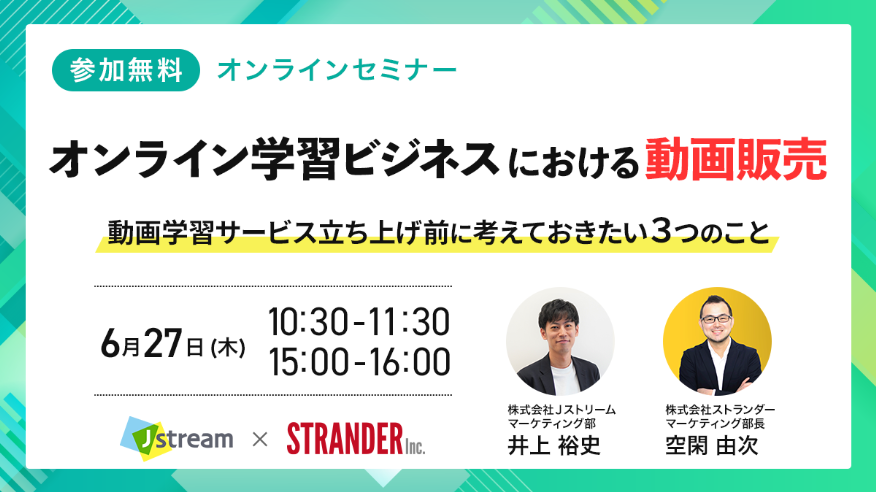 参加無料 オンラインセミナー

オンライン学習ビジネスにおける動画販売

動画学習サービス立ち上げ前に考えておきたい3つのこと

6月27日(木) 10:30-11:30
15:00-16:00

Jstream × STRANDER Inc.

株式会社Jストリーム
マーケティング部
井上 裕史

株式会社ストランダー
マーケティング部長
空閑 由次